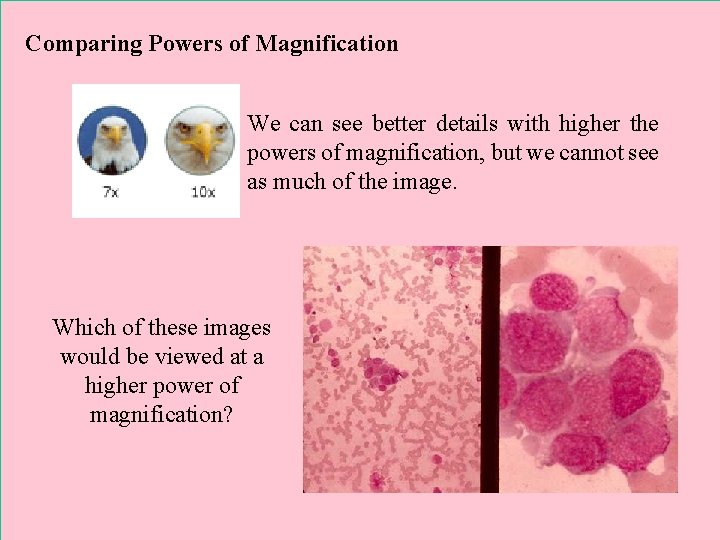 Comparing Powers of Magnification

7x

10x

We can see better details with higher the powers of magnification, but we cannot see as much of the image.

Which of these images would be viewed at a higher power of magnification?